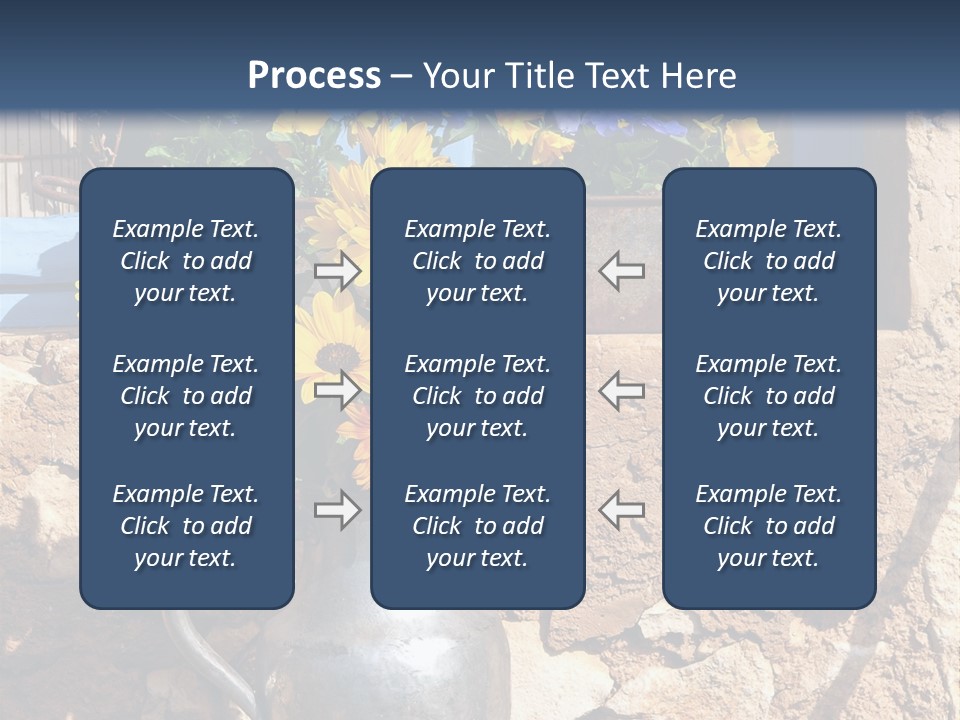 Process – Your Title Text Here

Example Text. Click to add your text.

Example Text. Click to add your text.

Example Text. Click to add your text.

Example Text. Click to add your text.

Example Text. Click to add your text.

Example Text. Click to add your text.

Example Text. Click to add your text.

Example Text. Click to add your text.

Example Text. Click to add your text.